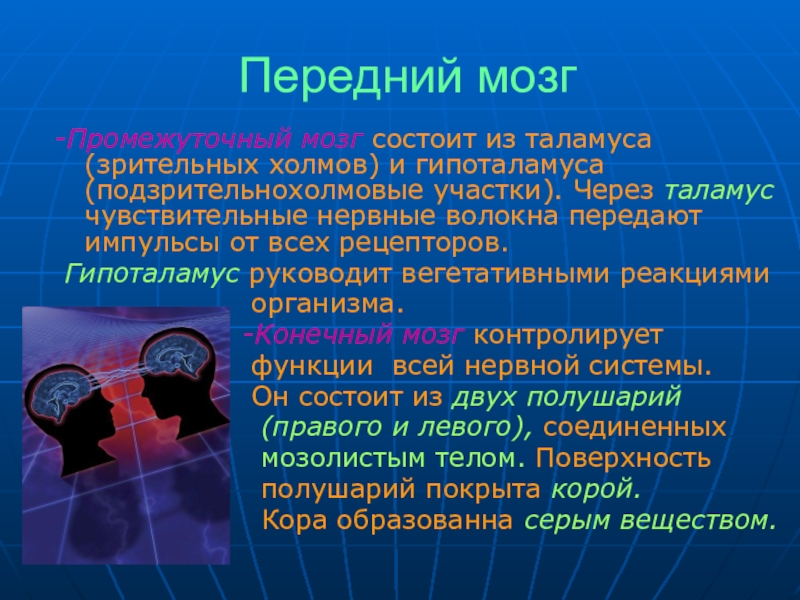 Передний мозг

-Промежуточный мозг состоит из таламуса (зрительных холмов) и гипоталамуса (подзрительнохолмовые участки). Через таламус чувствительные нервные волокна передают импульсы от всех рецепторов.

Гипоталамус руководит вегетативными реакциями организма.

-Конечный мозг контролирует функции всей нервной системы. Он состоит из двух полушарий (правого и левого), соединенных мозолистым телом. Поверхность полушарий покрыта корой. Кора образованна серым веществом.